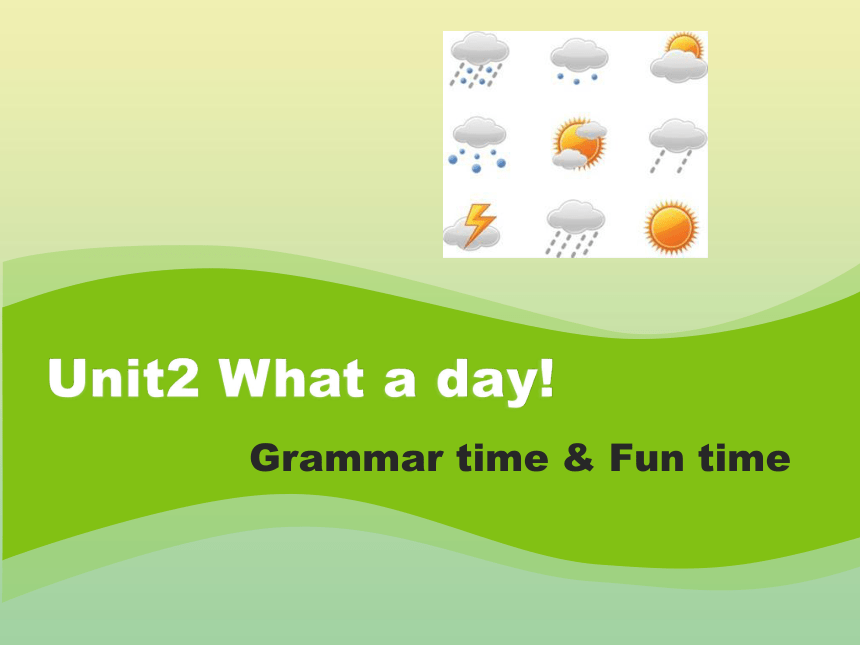 Unit2 What a day!

Grammar time & Fun time